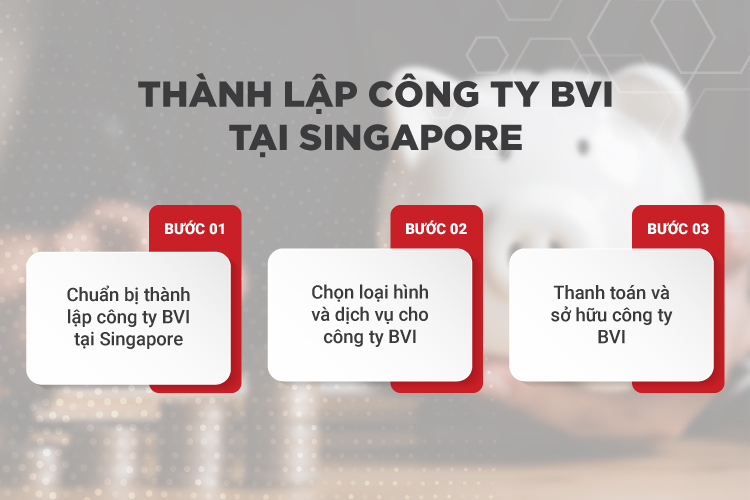 THÀNH LẬP CÔNG TY BVI TẠI SINGAPORE

BƯỚC 01

Chuẩn bị thành lập công ty BVI tại Singapore

BƯỚC 02

Chọn loại hình và dịch vụ cho công ty BVI

BƯỚC 03

Thanh toán và sở hữu công ty BVI